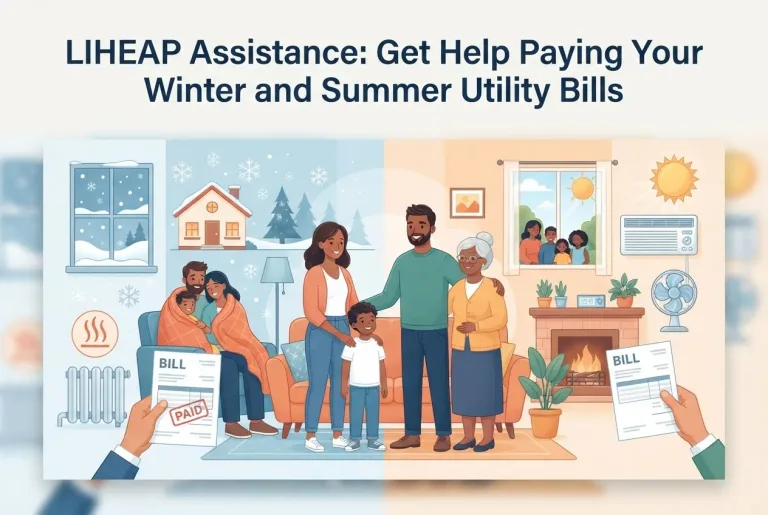 LIHEAP Assistance: Get Help Paying Your Winter and Summer Utility Bills

BILL

PAID

BILL